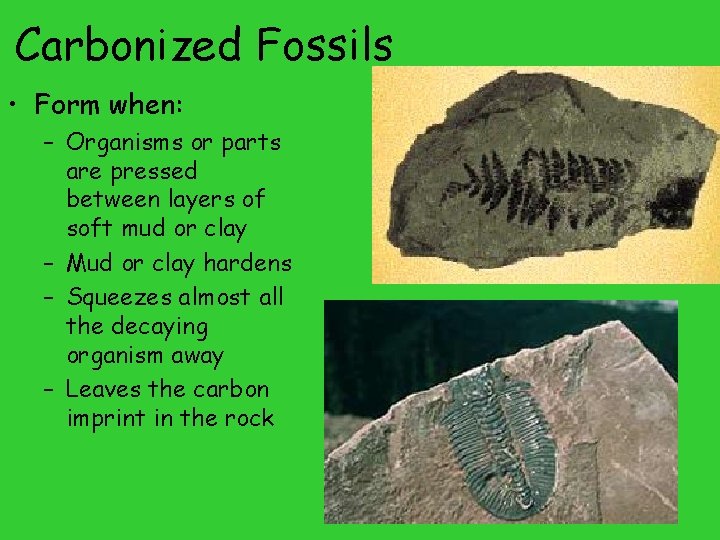 Carbonized Fossils

• Form when:
– Organisms or parts are pressed between layers of soft mud or clay
– Mud or clay hardens
– Squeezes almost all the decaying organism away
– Leaves the carbon imprint in the rock